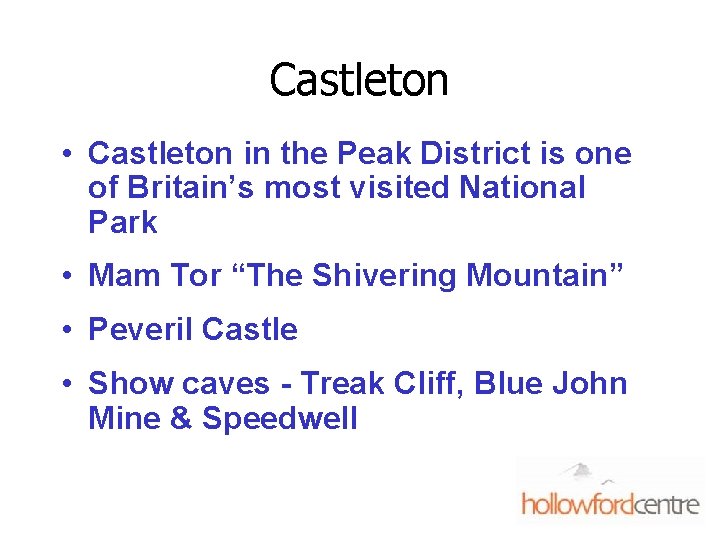 Castleton

• Castleton in the Peak District is one of Britain's most visited National Park

• Mam Tor "The Shivering Mountain"

• Peveril Castle

• Show caves - Treak Cliff, Blue John Mine & Speedwell

hollowfordcentre